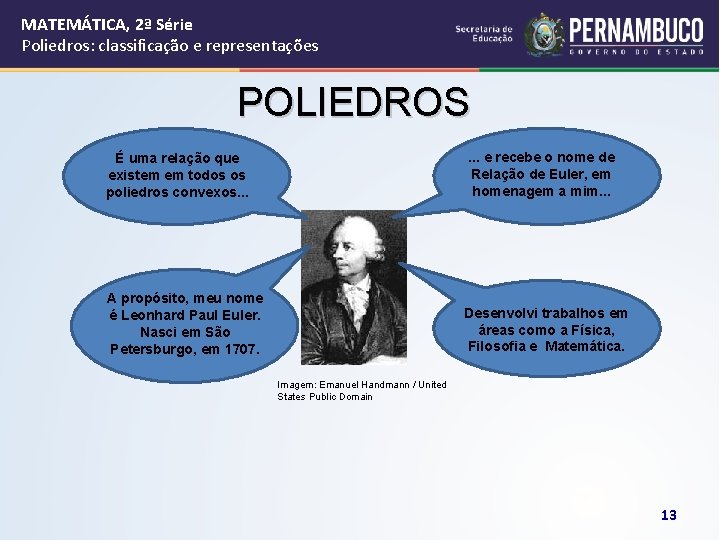 MATEMÁTICA, 2ª Série
Poliedros: classificação e representações

Secretaria de Educação

PERNAMBUCO
GOVERNO DO ESTADO

POLIEDROS

É uma relação que existem em todos os poliedros convexos...

... e recebe o nome de Relação de Euler, em homenagem a mim...

A propósito, meu nome é Leonhard Paul Euler. Nasci em São Petersburgo, em 1707.

Desenvolvi trabalhos em áreas como a Física, Filosofia e Matemática.

Imagem: Emanuel Handmann / United States Public Domain

13